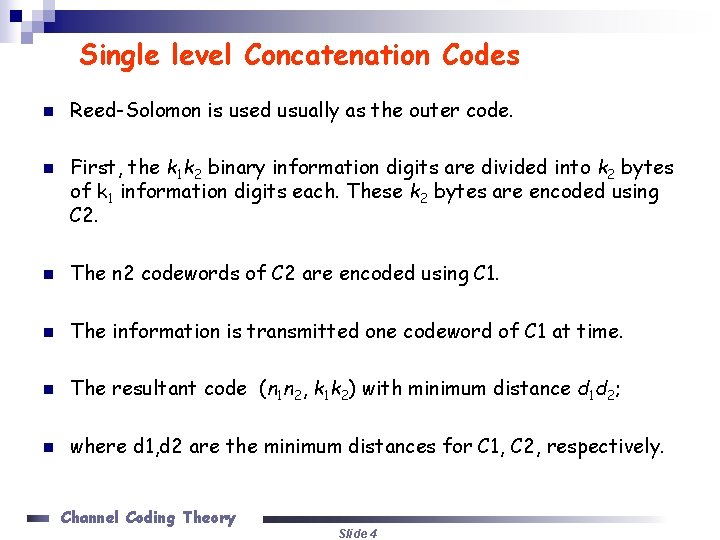 Single level Concatenation Codes

Reed-Solomon is used usually as the outer code.

First, the $k_1k_2$ binary information digits are divided into $k_2$ bytes of $k_1$ information digits each. These $k_2$ bytes are encoded using C2.

The n2 codewords of C2 are encoded using C1.

The information is transmitted one codeword of C1 at time.

The resultant code $(n_1n_2, k_1k_2)$ with minimum distance $d_1d_2$;

where d1,d2 are the minimum distances for C1, C2, respectively.

Channel Coding Theory

Slide 4